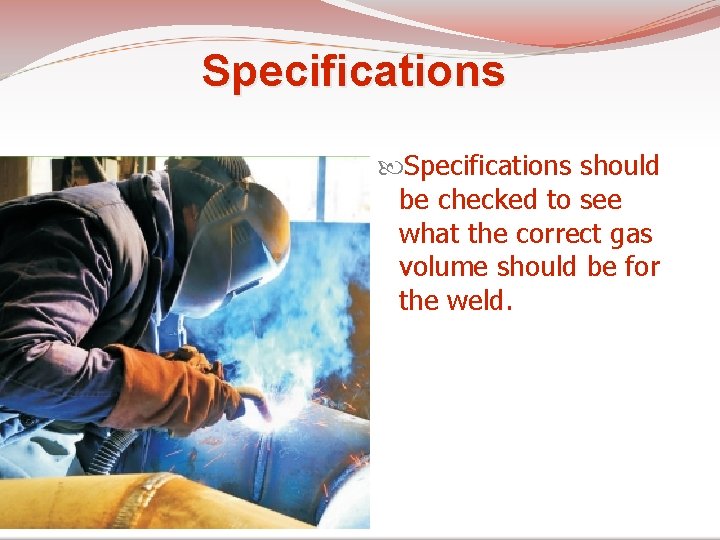 Specifications

Specifications should be checked to see what the correct gas volume should be for the weld.